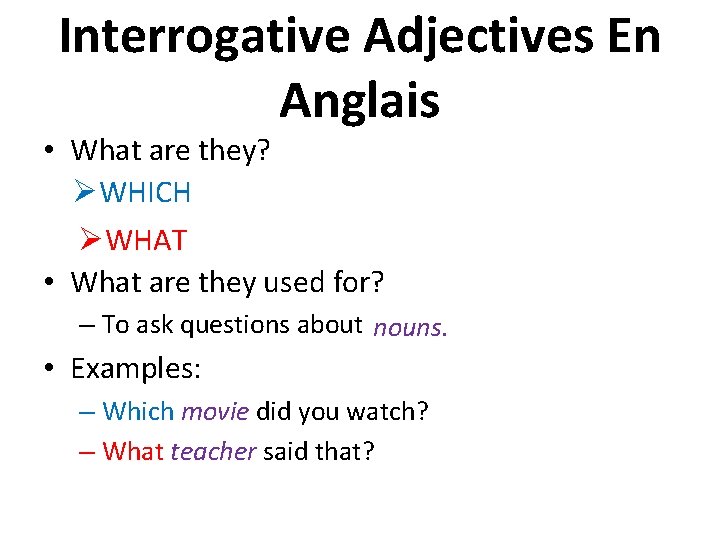 Interrogative Adjectives En Anglais

• What are they?

➢ WHICH

➢ WHAT

• What are they used for?

– To ask questions about nouns.

• Examples:

– Which movie did you watch?

– What teacher said that?